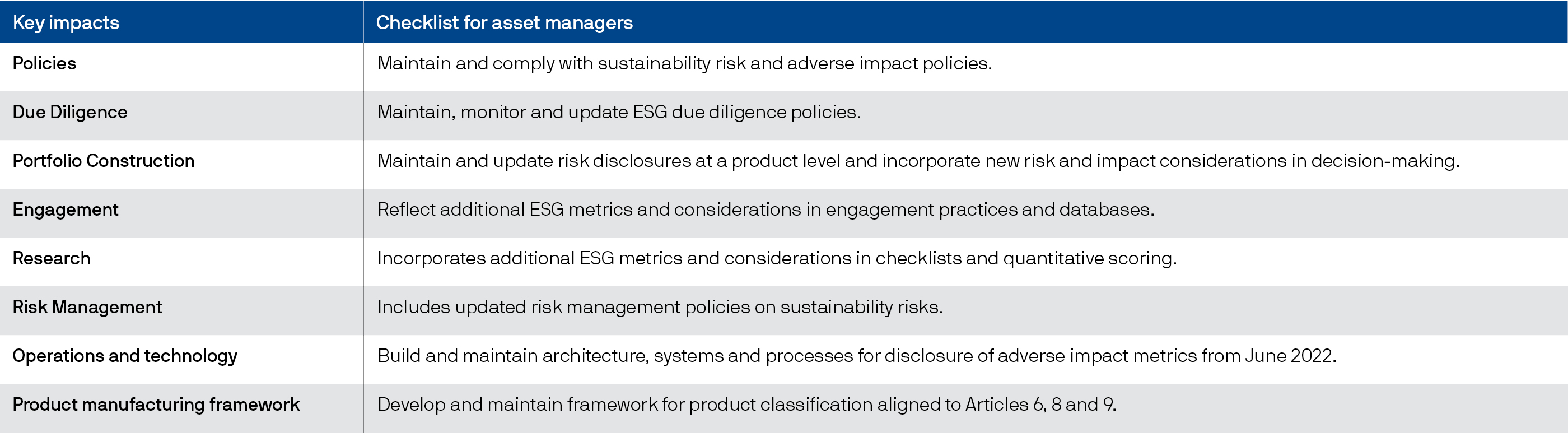 | Key impacts | Checklist for asset managers |
|---|---|
| Policies | Maintain and comply with sustainability risk and adverse impact policies. |
| Due Diligence | Maintain, monitor and update ESG due diligence policies. |
| Portfolio Construction | Maintain and update risk disclosures at a product level and incorporate new risk and impact considerations in decision-making. |
| Engagement | Reflect additional ESG metrics and considerations in engagement practices and databases. |
| Research | Incorporates additional ESG metrics and considerations in checklists and quantitative scoring. |
| Risk Management | Includes updated risk management policies on sustainability risks. |
| Operations and technology | Build and maintain architecture, systems and processes for disclosure of adverse impact metrics from June 2022. |
| Product manufacturing framework | Develop and maintain framework for product classification aligned to Articles 6, 8 and 9. |